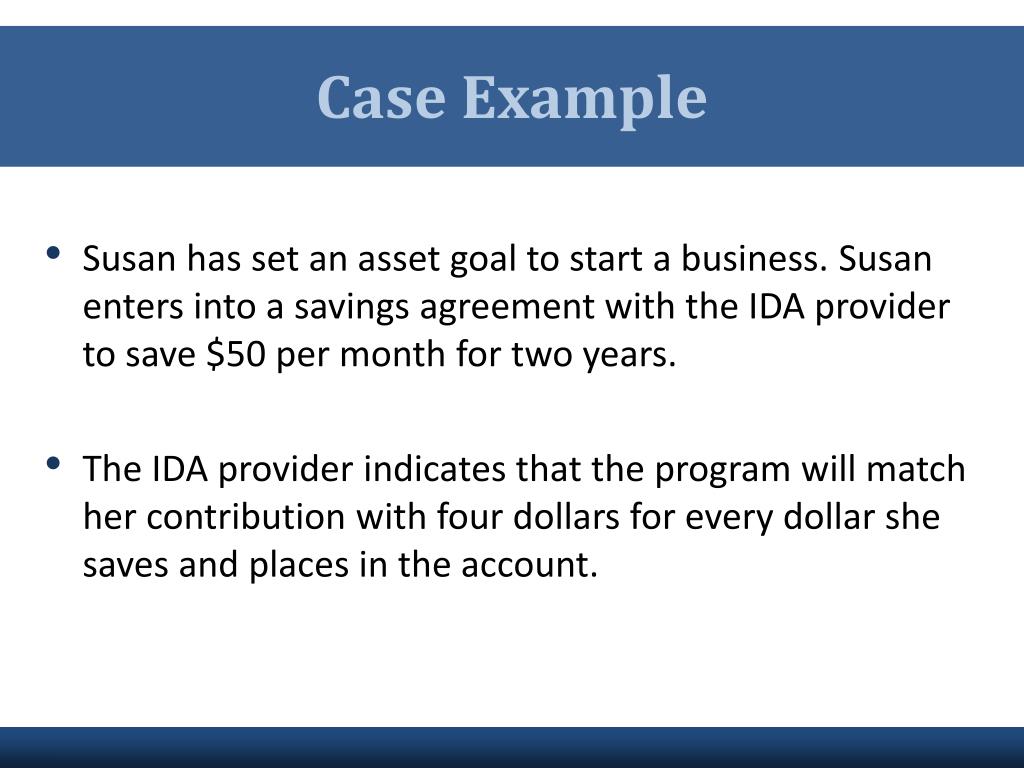 Case Example

• Susan has set an asset goal to start a business. Susan enters into a savings agreement with the IDA provider to save \$50 per month for two years.

• The IDA provider indicates that the program will match her contribution with four dollars for every dollar she saves and places in the account.